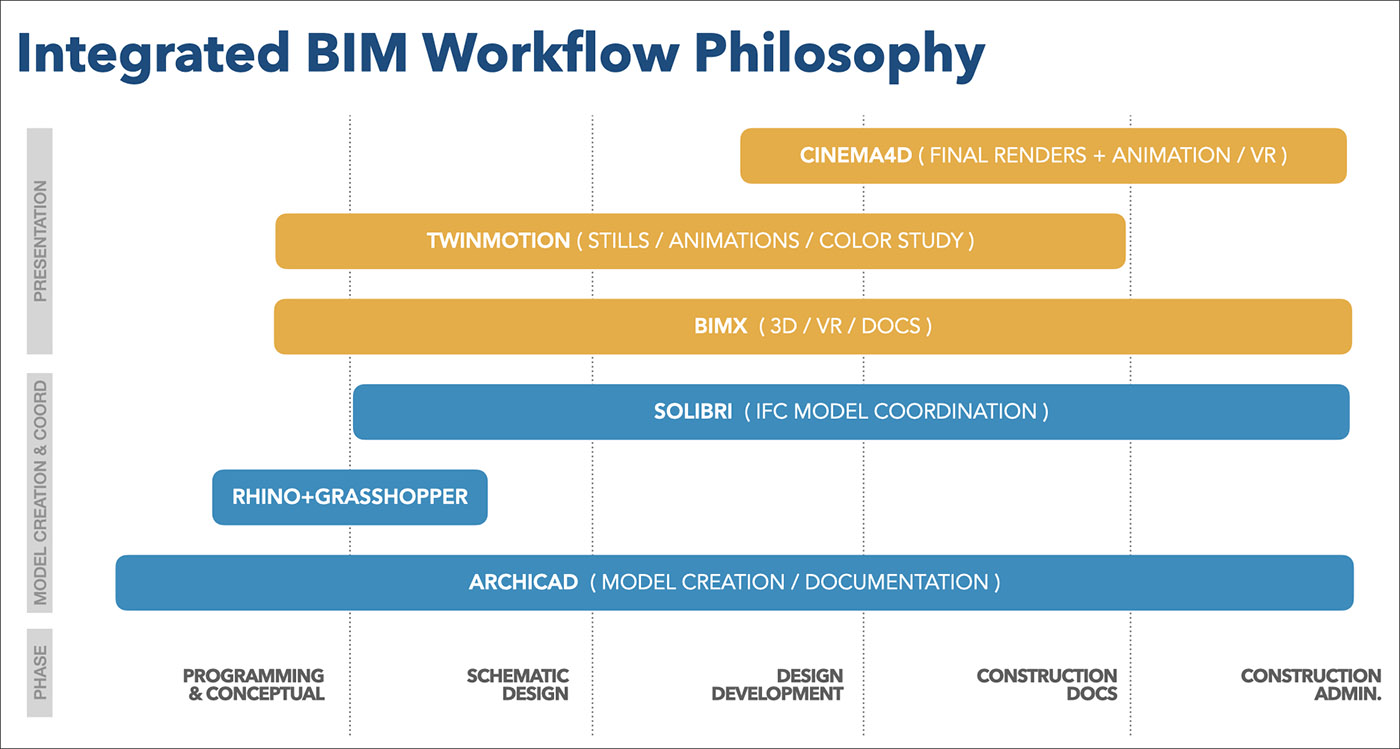 Integrated BIM Workflow Philosophy

PRESENTATION

CINEMA4D ( FINAL RENDERS + ANIMATION / VR )

TWINMOTION ( STILLS / ANIMATIONS / COLOR STUDY )

BIMX ( 3D / VR / DOCS )

MODEL CREATION & COORD

SOLIBRI ( IFC MODEL COORDINATION )

RHINO+GRASSHOPPER

ARCHICAD ( MODEL CREATION / DOCUMENTATION )

PHASE

PROGRAMMING & CONCEPTUAL

SCHEMATIC DESIGN

DESIGN DEVELOPMENT

CONSTRUCTION DOCS

CONSTRUCTION ADMIN.